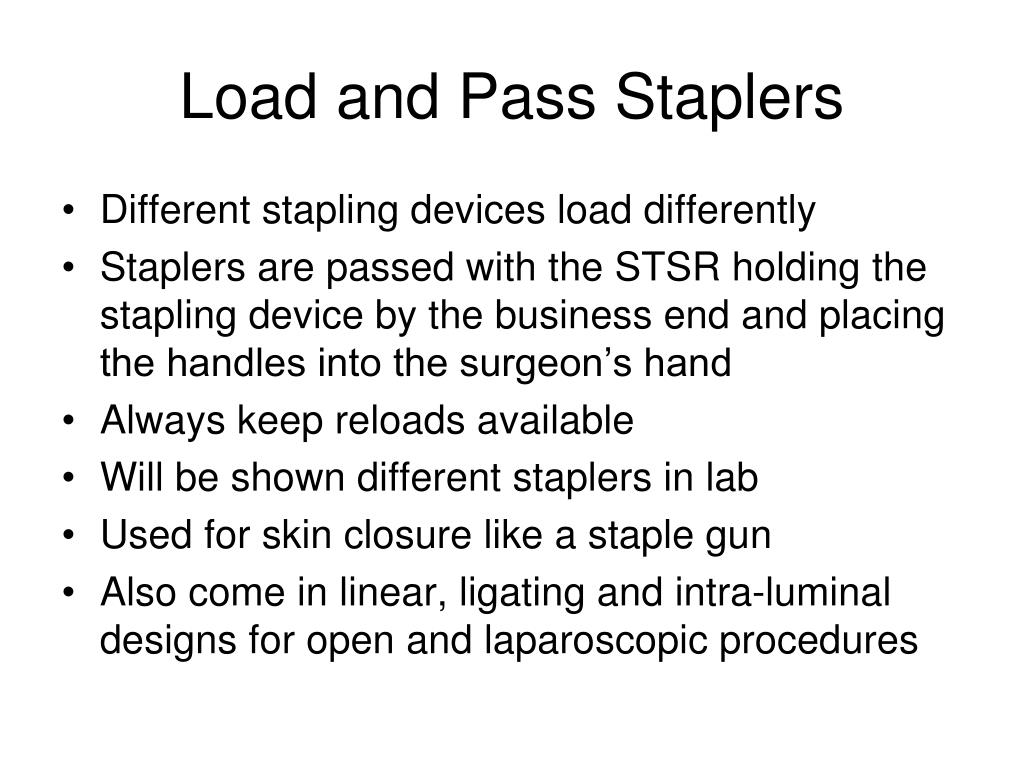 Load and Pass Staplers

• Different stapling devices load differently
• Staplers are passed with the STSR holding the stapling device by the business end and placing the handles into the surgeon’s hand
• Always keep reloads available
• Will be shown different staplers in lab
• Used for skin closure like a staple gun
• Also come in linear, ligating and intra-luminal designs for open and laparoscopic procedures